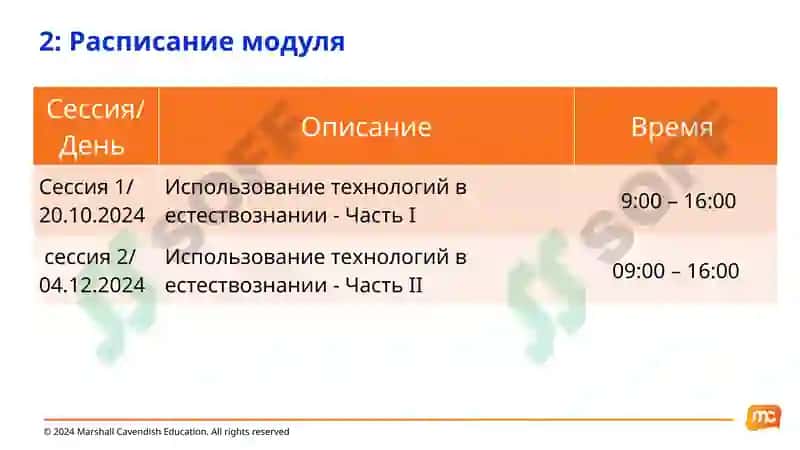 2: Расписание модуля

| Сессия/ День | Описание | Время |
|---|---|---|
| Сессия 1/ 20.10.2024 | Использование технологий в естествознании - Часть I | 9:00 – 16:00 |
| сессия 2/ 04.12.2024 | Использование технологий в естествознании - Часть II | 09:00 – 16:00 |

SOFF

SOFF

© 2024 Marshall Cavendish Education. All rights reserved

mc